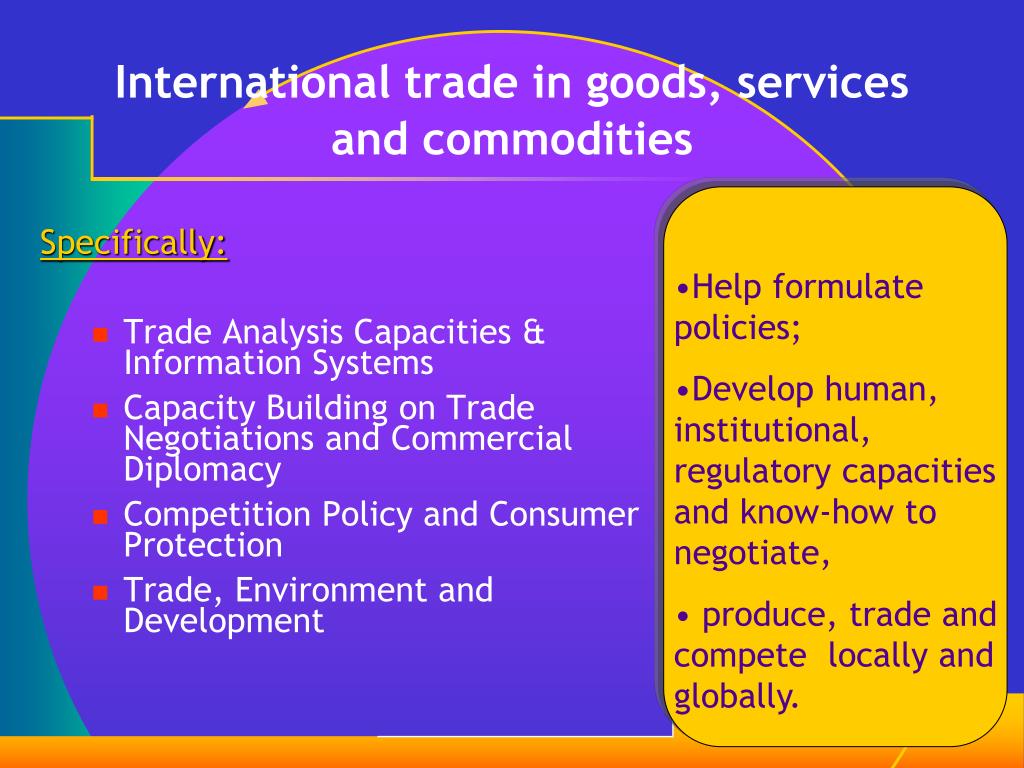 International trade in goods, services and commodities

Specifically:

- Trade Analysis Capacities & Information Systems
- Capacity Building on Trade Negotiations and Commercial Diplomacy
- Competition Policy and Consumer Protection
- Trade, Environment and Development

•Help formulate policies;

•Develop human, institutional, regulatory capacities and know-how to negotiate,

• produce, trade and compete locally and globally.